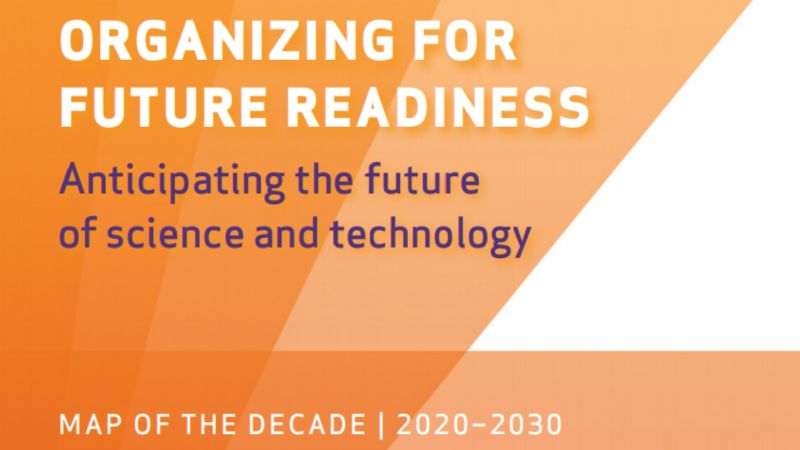 ORGANIZING FOR FUTURE READINESS

Anticipating the future of science and technology

MAP OF THE DECADE | 2020–2030